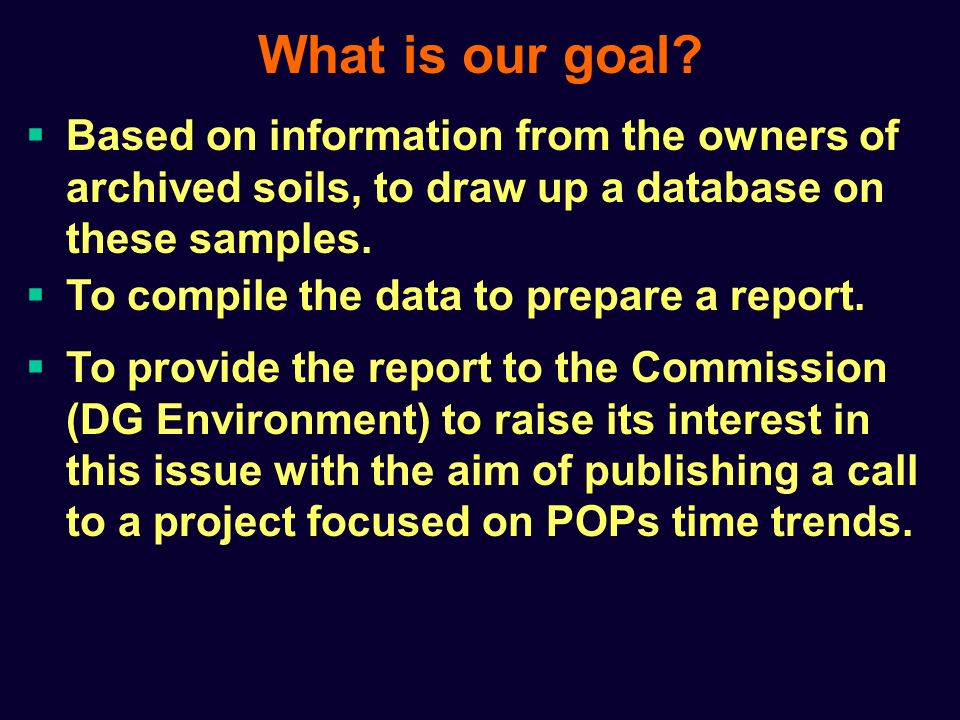 What is our goal?

▪ Based on information from the owners of archived soils, to draw up a database on these samples.

▪ To compile the data to prepare a report.

▪ To provide the report to the Commission (DG Environment) to raise its interest in this issue with the aim of publishing a call to a project focused on POPs time trends.